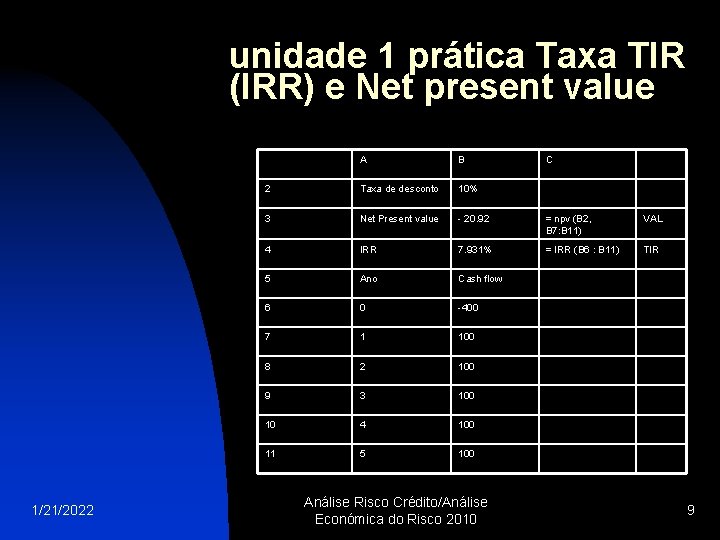 unidade 1 prática Taxa TIR (IRR) e Net present value

| | A | B | C | |
|---|---|---|---|---|
| 2 | Taxa de desconto | 10% | | |
| 3 | Net Present value | - 20.92 | = npv (B2, B7:B11) | VAL |
| 4 | IRR | 7.931% | = IRR (B6 : B11) | TIR |
| 5 | Ano | Cash flow | | |
| 6 | 0 | -400 | | |
| 7 | 1 | 100 | | |
| 8 | 2 | 100 | | |
| 9 | 3 | 100 | | |
| 10 | 4 | 100 | | |
| 11 | 5 | 100 | | |

1/21/2022

Análise Risco Crédito/Análise Económica do Risco 2010

9